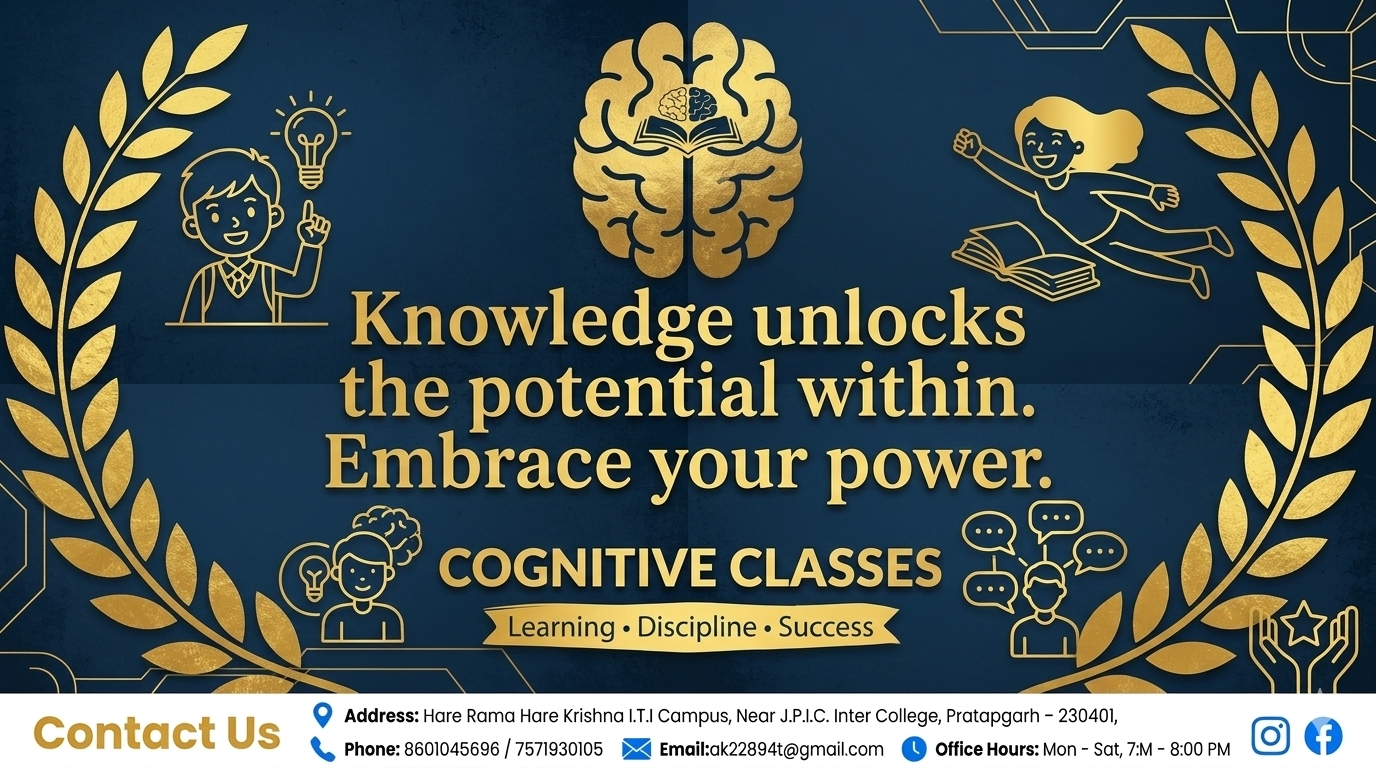 Knowledge unlocks the potential within. Embrace your power.

COGNITIVE CLASSES

Learning • Discipline • Success

Contact Us

Address: Hare Rama Hare Krishna I.T.I Campus, Near J.P.I.C. Inter College, Pratapgarh - 230401,

Phone: 8601045696 / 7571930105

Email:ak22894t@gmail.com

Office Hours: Mon - Sat, 7:M - 8:00 PM